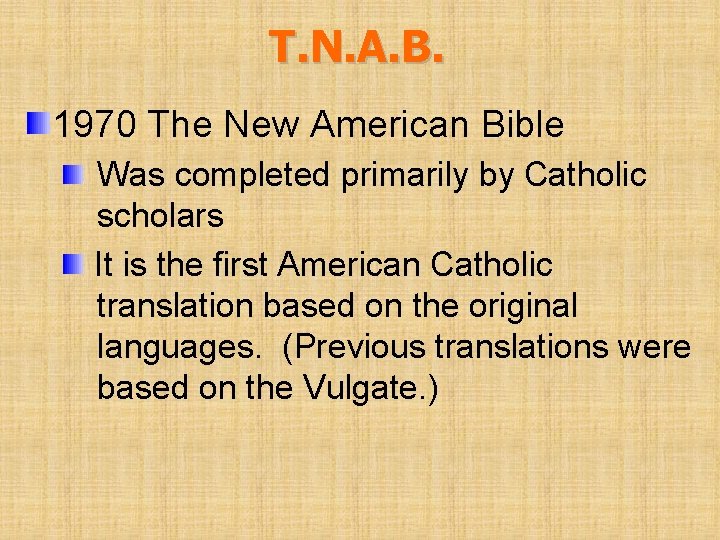 T.N.A.B.

1970 The New American Bible

Was completed primarily by Catholic scholars

It is the first American Catholic translation based on the original languages. (Previous translations were based on the Vulgate.)